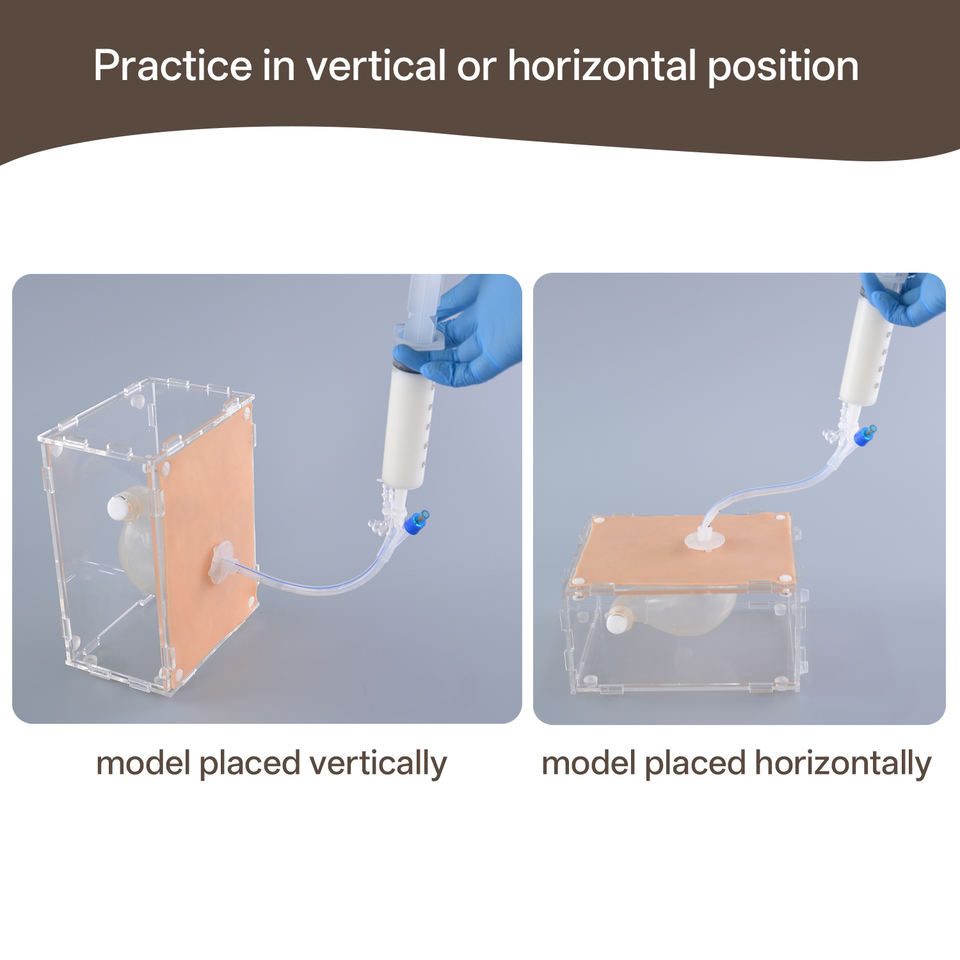 Practice in vertical or horizontal position

model placed vertically

model placed horizontally